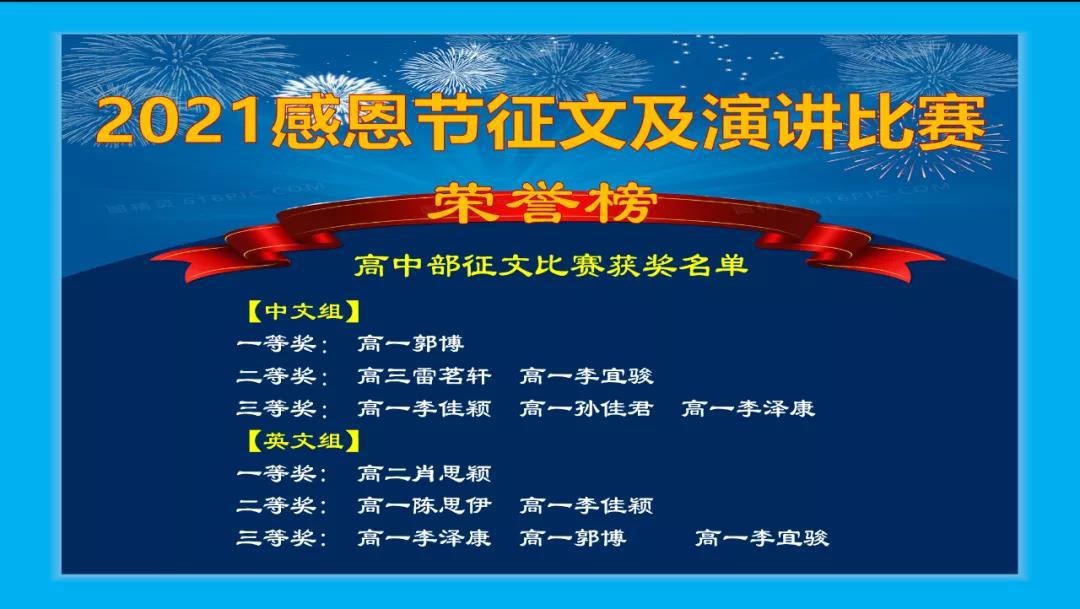 2021感恩节征文及演讲比赛

荣誉榜

高中部征文比赛获奖名单

【中文组】
一等奖： 高一郭博
二等奖： 高三雷茗轩 高一李宜骏
三等奖： 高一李佳颖 高一孙佳君 高一李泽康
【英文组】
一等奖： 高二肖思颖
二等奖： 高一陈思伊 高一李佳颖
三等奖： 高一李泽康 高一郭博 高一李宜骏